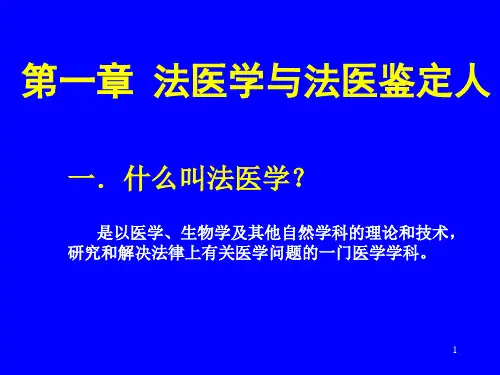 第一章 法医学与法医鉴定人

一. 什么叫法医学?

是以医学、生物学及其他自然学科的理论和技术，研究和解决法律上有关医学问题的一门医学学科。

1